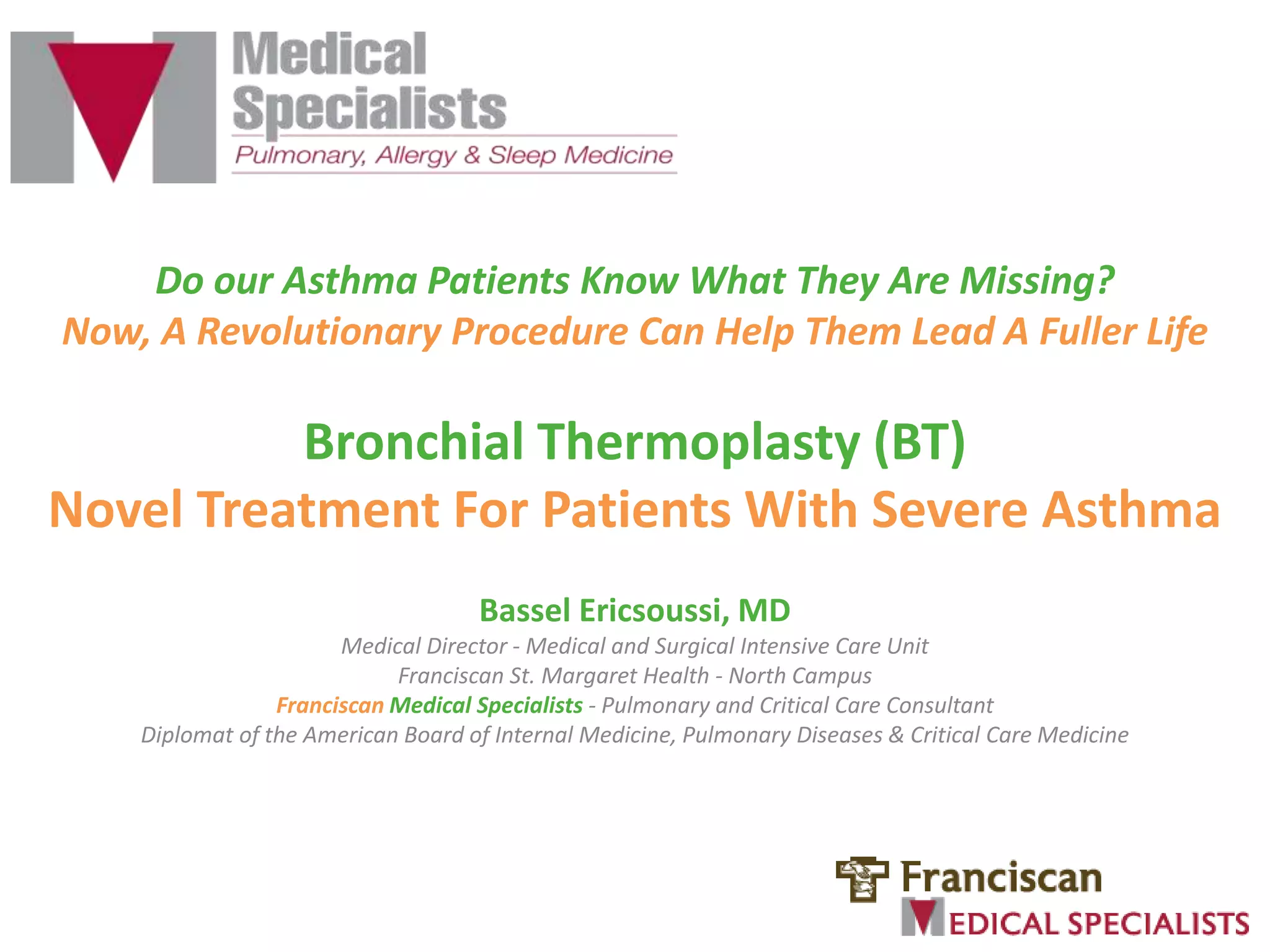 Medical Specialists
Pulmonary, Allergy & Sleep Medicine

Do our Asthma Patients Know What They Are Missing?
Now, A Revolutionary Procedure Can Help Them Lead A Fuller Life

Bronchial Thermoplasty (BT)
Novel Treatment For Patients With Severe Asthma

Bassel Ericsoussi, MD
Medical Director - Medical and Surgical Intensive Care Unit
Franciscan St. Margaret Health - North Campus
Franciscan Medical Specialists - Pulmonary and Critical Care Consultant
Diplomat of the American Board of Internal Medicine, Pulmonary Diseases & Critical Care Medicine

Franciscan
MEDICAL SPECIALISTS